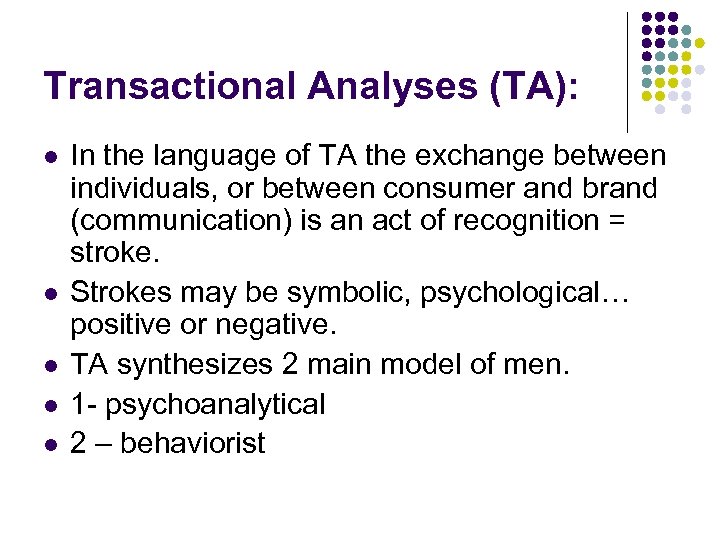 Transactional Analyses (TA):

- In the language of TA the exchange between individuals, or between consumer and brand (communication) is an act of recognition = stroke.
- Strokes may be symbolic, psychological… positive or negative.
- TA synthesizes 2 main model of men.
- 1- psychoanalytical
- 2 – behaviorist